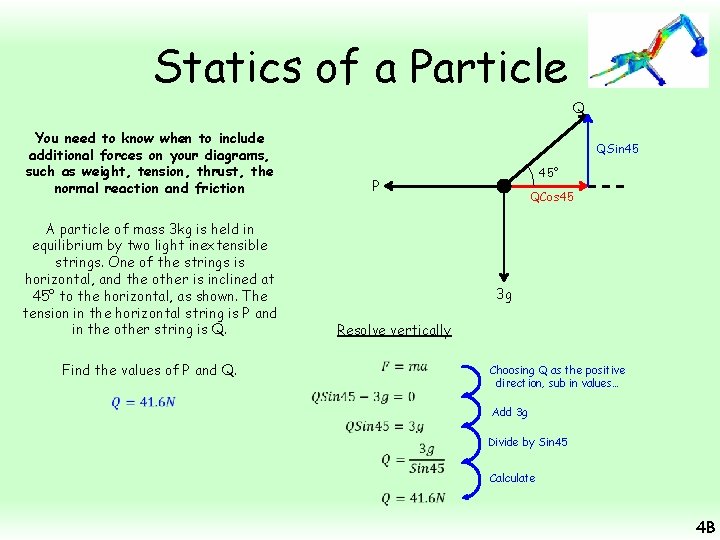 Statics of a Particle

You need to know when to include additional forces on your diagrams, such as weight, tension, thrust, the normal reaction and friction

A particle of mass 3kg is held in equilibrium by two light inextensible strings. One of the strings is horizontal, and the other is inclined at 45° to the horizontal, as shown. The tension in the horizontal string is P and in the other string is Q.

Find the values of P and Q.

$Q = 41.6N$

Q

QSin45

45°

P

QCos45

3g

Resolve vertically

$F = ma$

$QSin45 - 3g = 0$

$QSin45 = 3g$

$Q = \frac{3g}{Sin45}$

$Q = 41.6N$

Choosing Q as the positive direction, sub in values…

Add 3g

Divide by Sin45

Calculate

4B